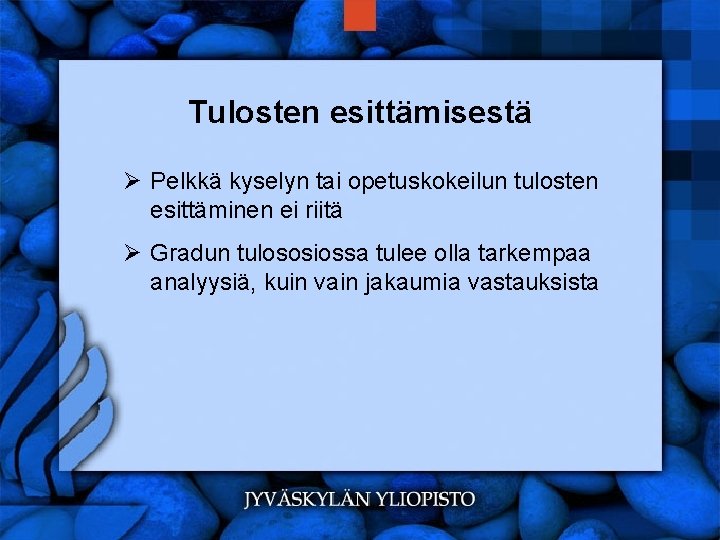 Tulosten esittämisestä

➢ Pelkkä kyselyn tai opetuskokeilun tulosten esittäminen ei riitä

➢ Gradun tulososiossa tulee olla tarkempaa analyysiä, kuin vain jakaumia vastauksista

JYVÄSKYLÄN YLIOPISTO